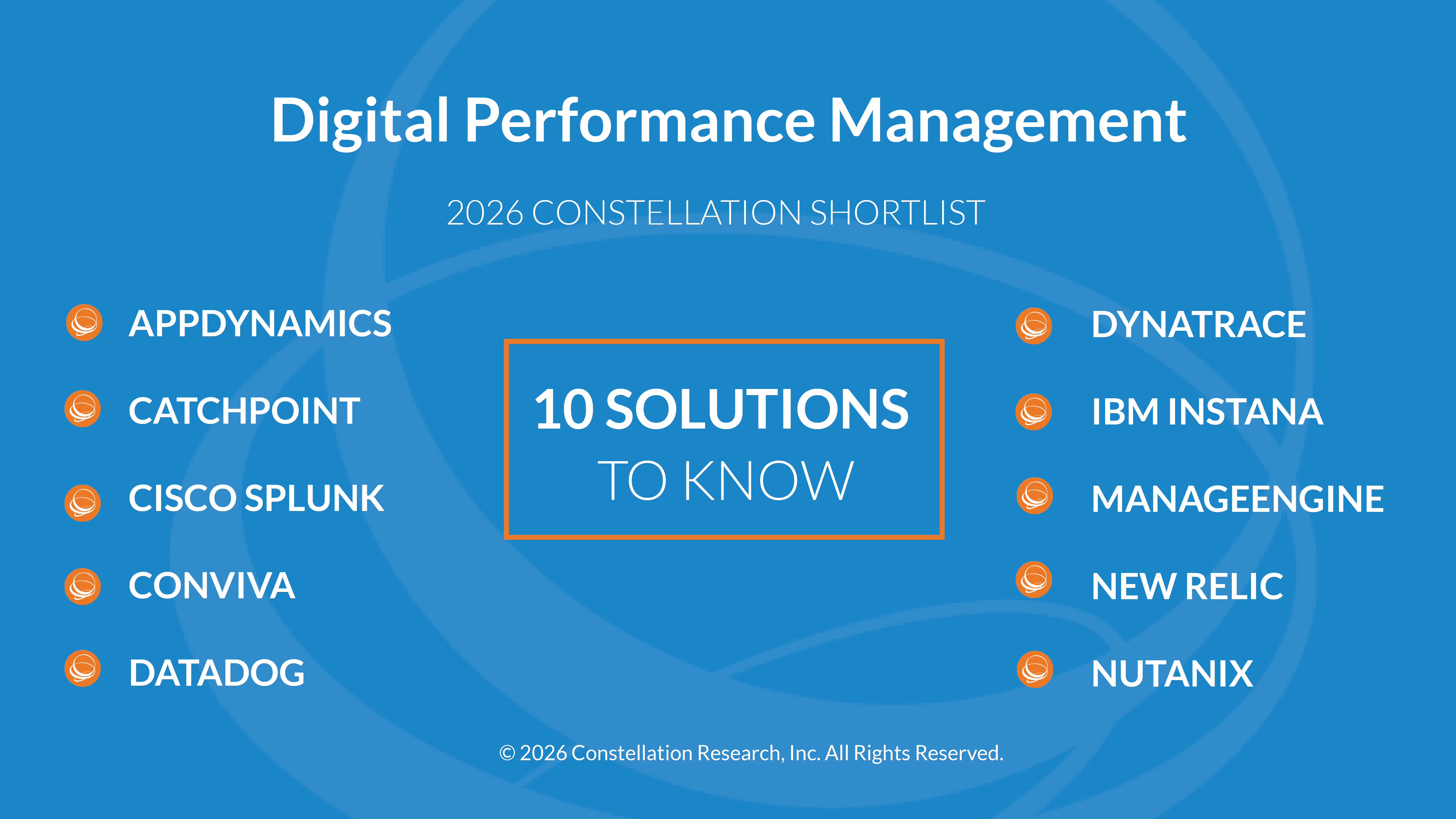 Digital Performance Management

2026 CONSTELLATION SHORTLIST

APPDYNAMICS

CATCHPOINT

CISCO SPLUNK

CONVIVA

DATADOG

10 SOLUTIONS TO KNOW

DYNATRACE

IBM INSTANA

MANAGEENGINE

NEW RELIC

NUTANIX

© 2026 Constellation Research, Inc. All Rights Reserved.